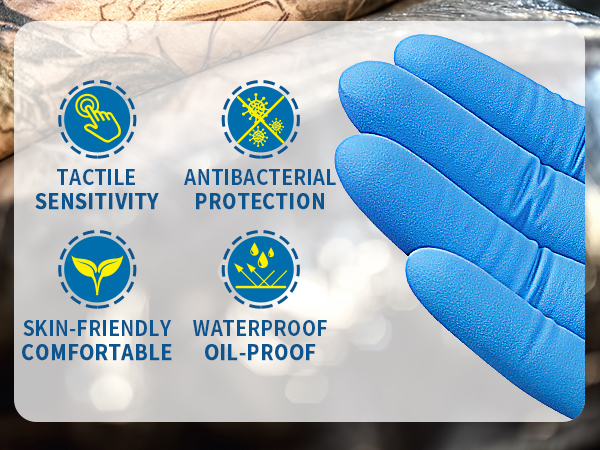 TACTILE SENSITIVITY

ANTIBACTERIAL PROTECTION

SKIN-FRIENDLY COMFORTABLE

WATERPROOF OIL-PROOF